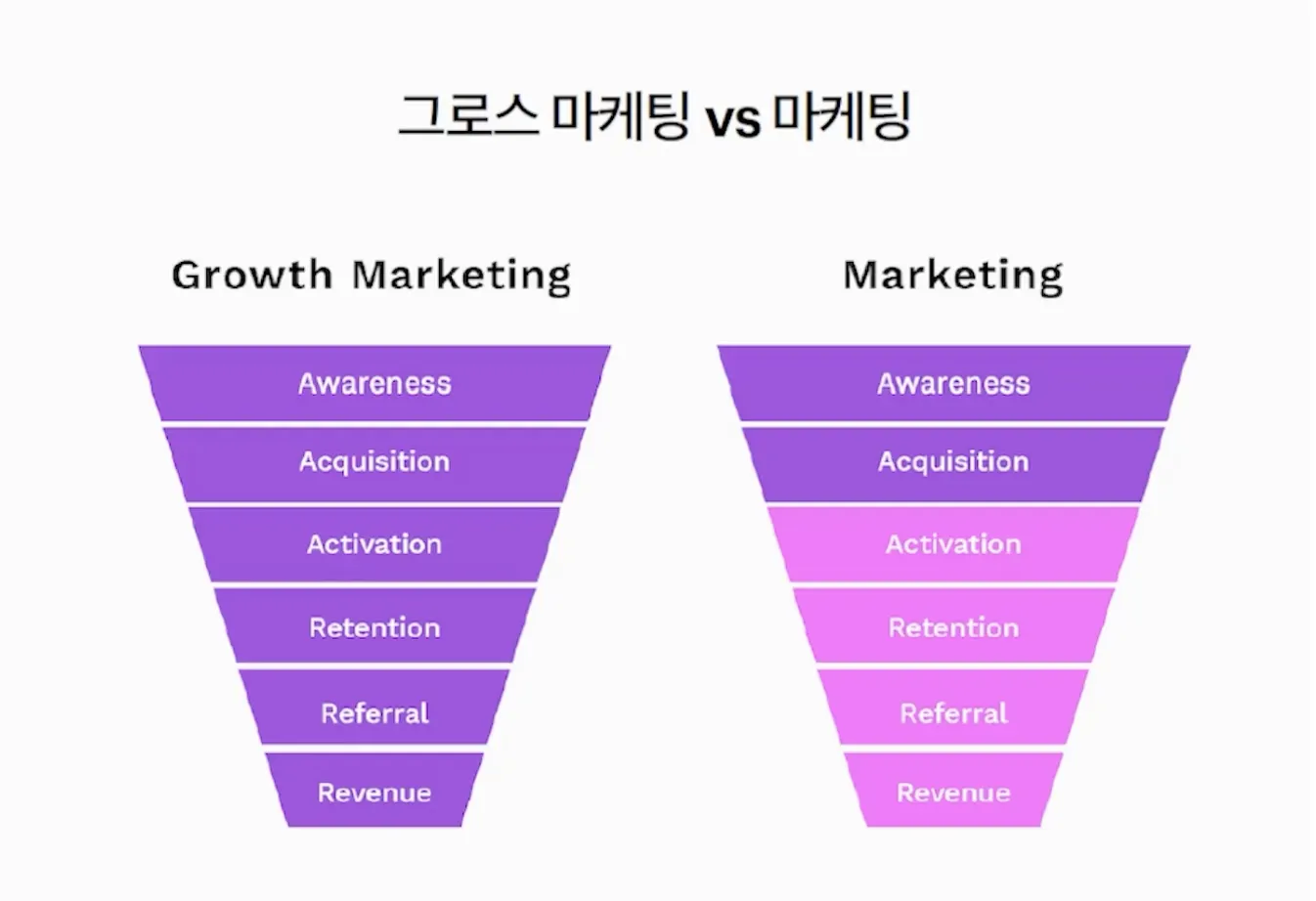 그로스 마케팅 vs 마케팅

Growth Marketing

Awareness
Acquisition
Activation
Retention
Referral
Revenue

Marketing

Awareness
Acquisition
Activation
Retention
Referral
Revenue